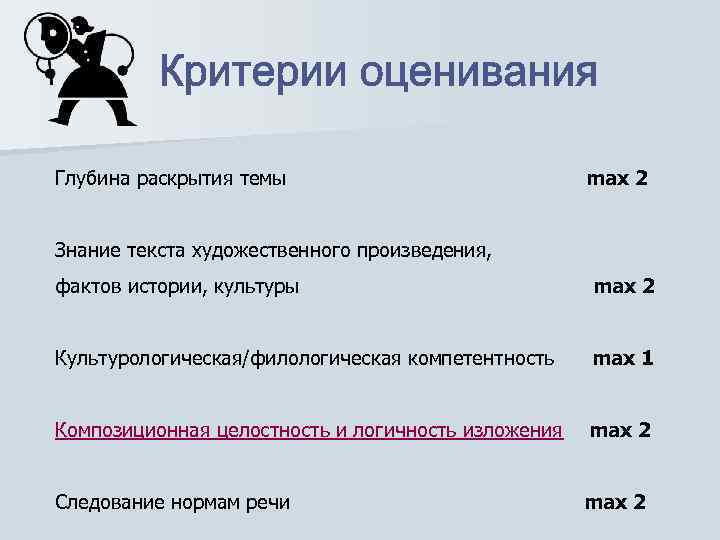 Критерии оценивания

Глубина раскрытия темы max 2

Знание текста художественного произведения, фактов истории, культуры max 2

Культурологическая/филологическая компетентность max 1

Композиционная целостность и логичность изложения max 2

Следование нормам речи max 2